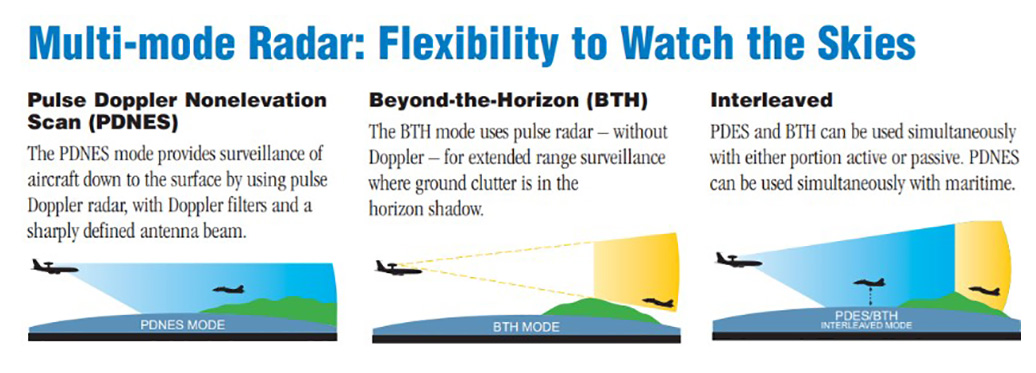 Multi-mode Radar: Flexibility to Watch the Skies

Pulse Doppler Nonelevation Scan (PDNES)

The PDNES mode provides surveillance of aircraft down to the surface by using pulse Doppler radar, with Doppler filters and a sharply defined antenna beam.

PDNES MODE

Beyond-the-Horizon (BTH)

The BTH mode uses pulse radar – without Doppler – for extended range surveillance where ground clutter is in the horizon shadow.

BTH MODE

Interleaved

PDES and BTH can be used simultaneously with either portion active or passive. PDNES can be used simultaneously with maritime.

PDES/BTH
INTERLEAVED MODE